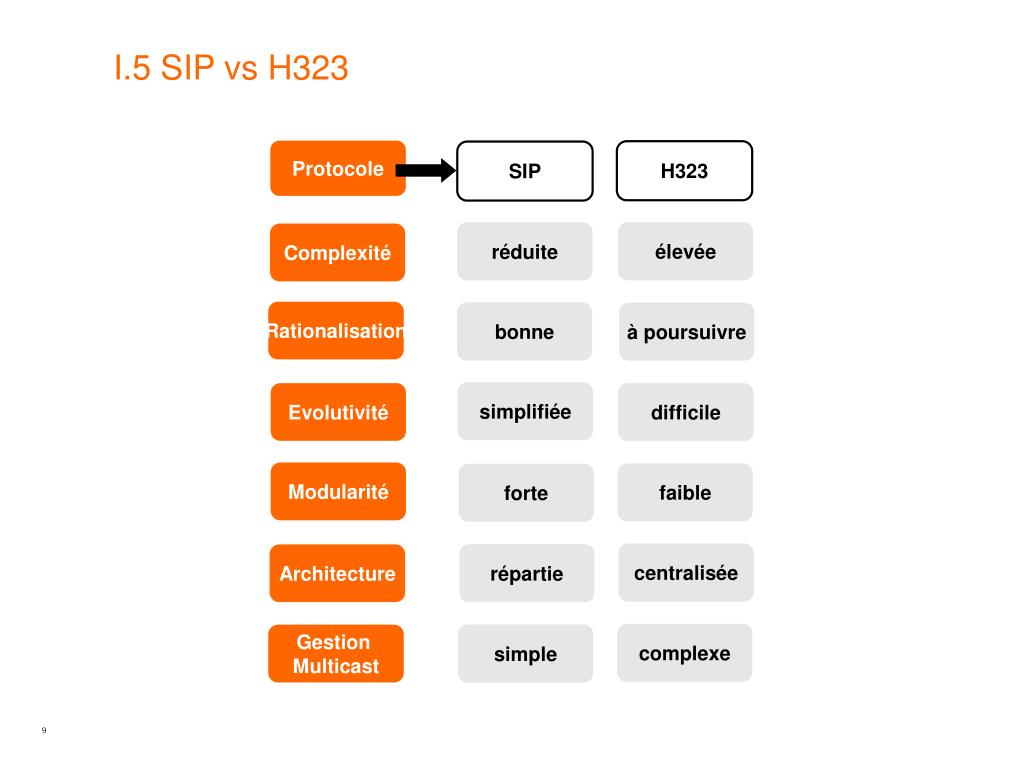 I.5 SIP vs H323

| Protocole | SIP | H323 |
|---|---|---|
| Complexité | réduite | élevée |
| Rationalisation | bonne | à poursuivre |
| Evolutivité | simplifiée | difficile |
| Modularité | forte | faible |
| Architecture | répartie | centralisée |
| Gestion Multicast | simple | complexe |

9